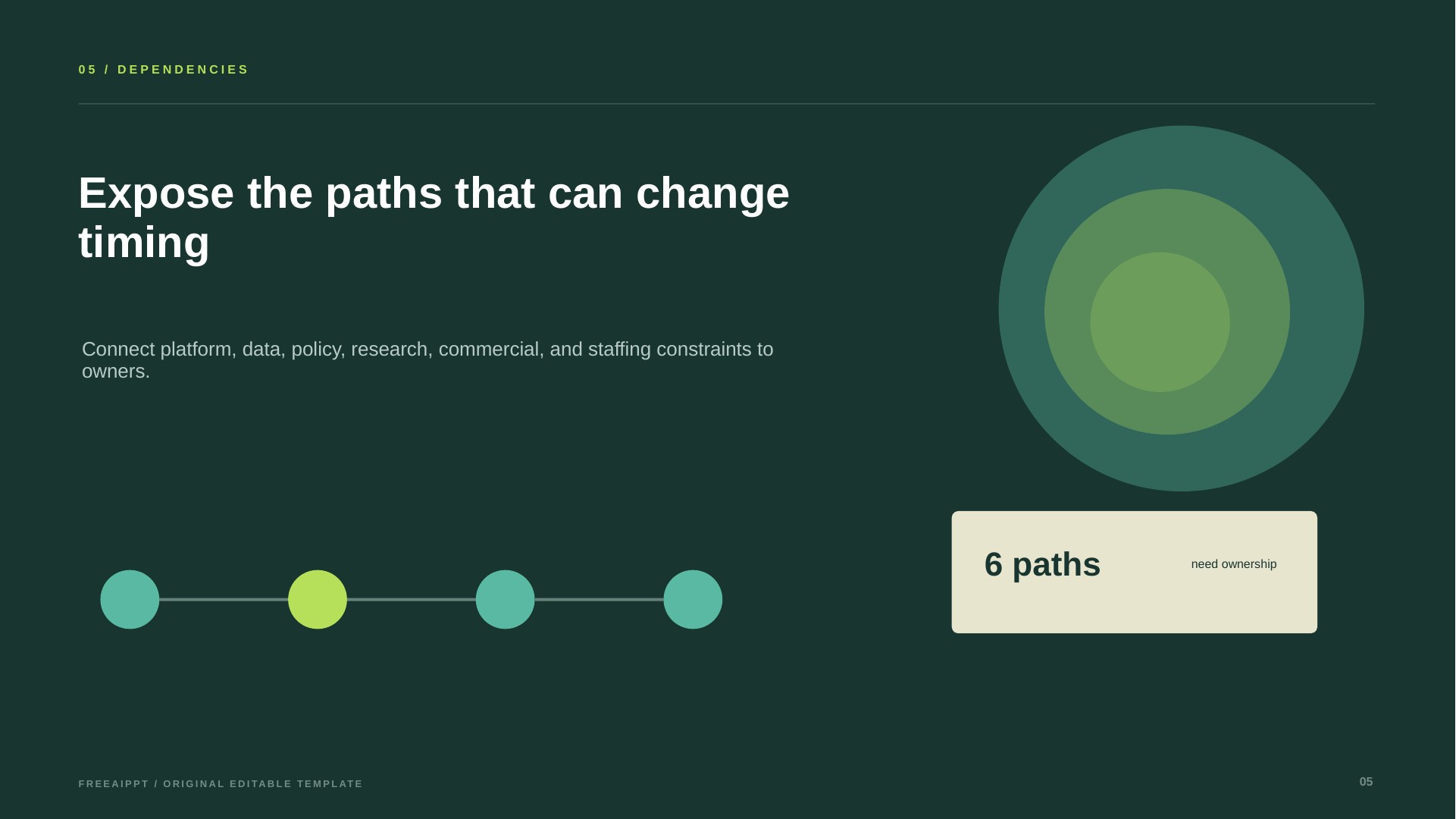 05 / DEPENDENCIES

Expose the paths that can change timing

Connect platform, data, policy, research, commercial, and staffing constraints to owners.

6 paths

need ownership

FREEAIPPT / ORIGINAL EDITABLE TEMPLATE

05